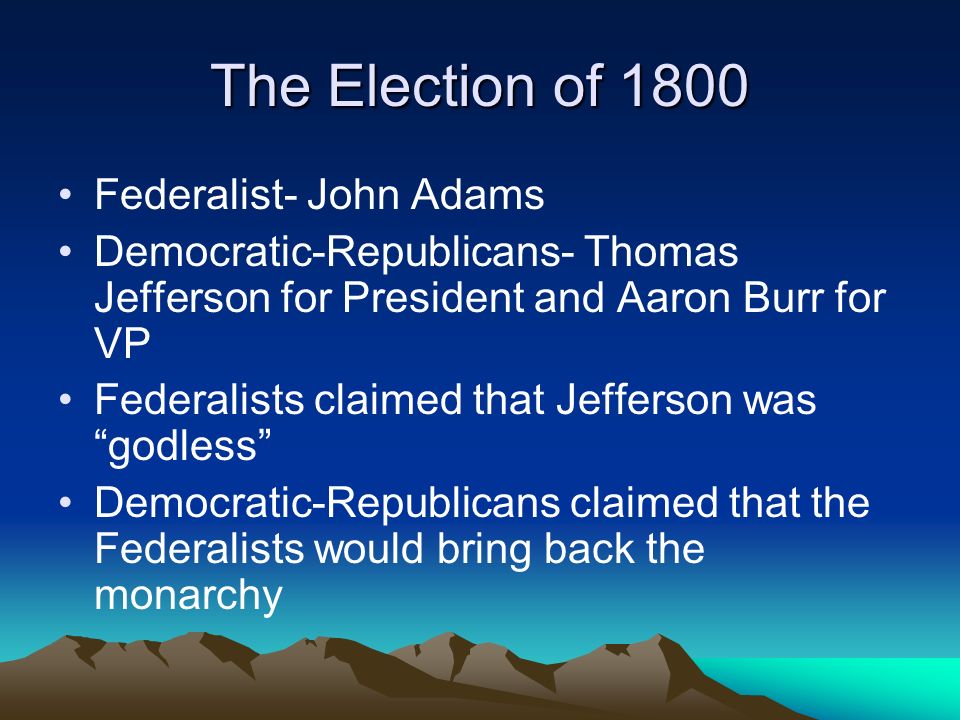 The Election of 1800

• Federalist- John Adams
• Democratic-Republicans- Thomas Jefferson for President and Aaron Burr for VP
• Federalists claimed that Jefferson was “godless”
• Democratic-Republicans claimed that the Federalists would bring back the monarchy